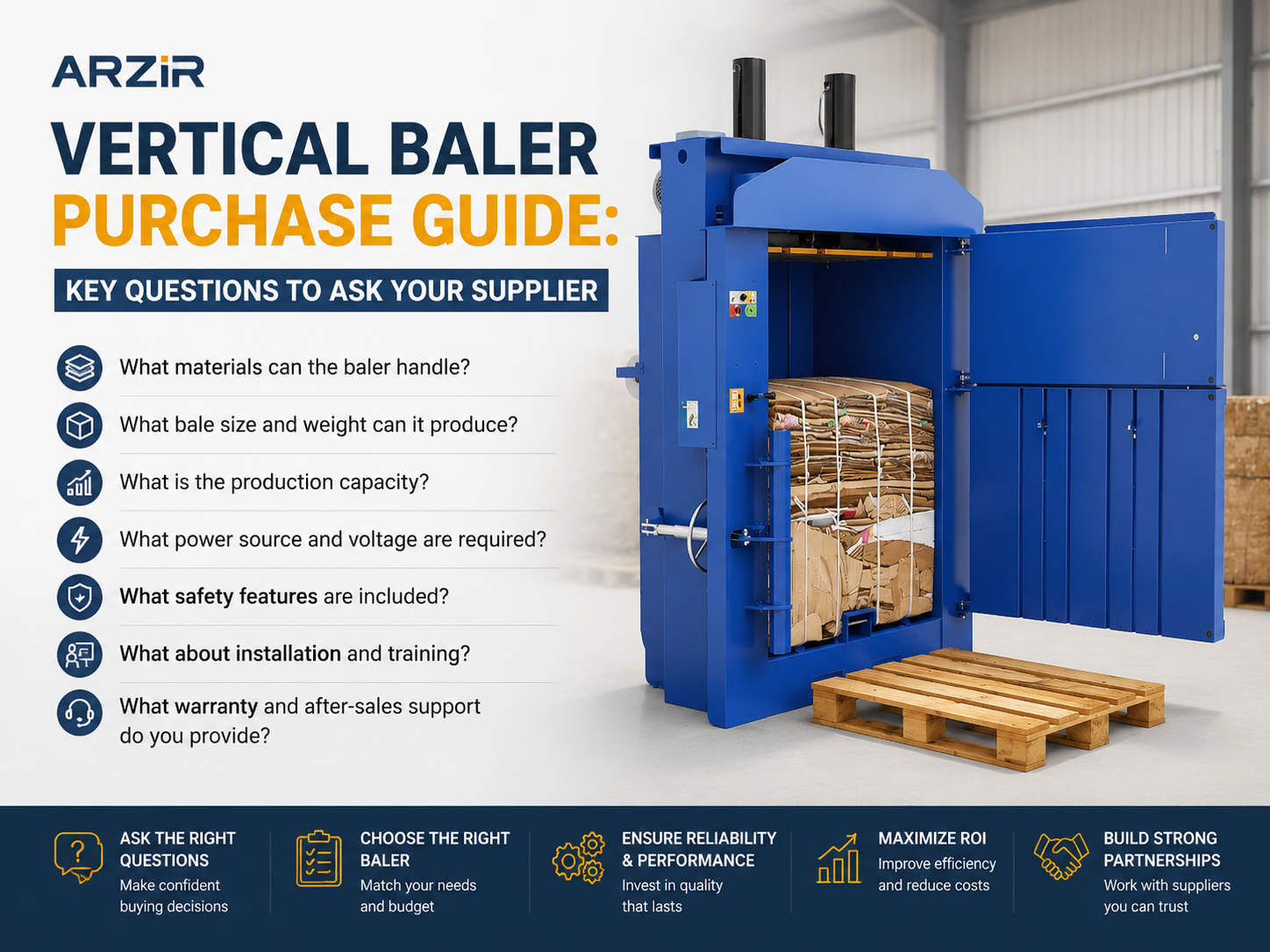 ARZIR

VERTICAL BALER PURCHASE GUIDE:

KEY QUESTIONS TO ASK YOUR SUPPLIER

What materials can the baler handle?

What bale size and weight can it produce?

What is the production capacity?

What power source and voltage are required?

What safety features are included?

What about installation and training?

What warranty and after-sales support do you provide?

ASK THE RIGHT QUESTIONS
Make confident buying decisions

CHOOSE THE RIGHT BALER
Match your needs and budget

ENSURE RELIABILITY & PERFORMANCE
Invest in quality that lasts

MAXIMIZE ROI
Improve efficiency and reduce costs

BUILD STRONG PARTNERSHIPS
Work with suppliers you can trust